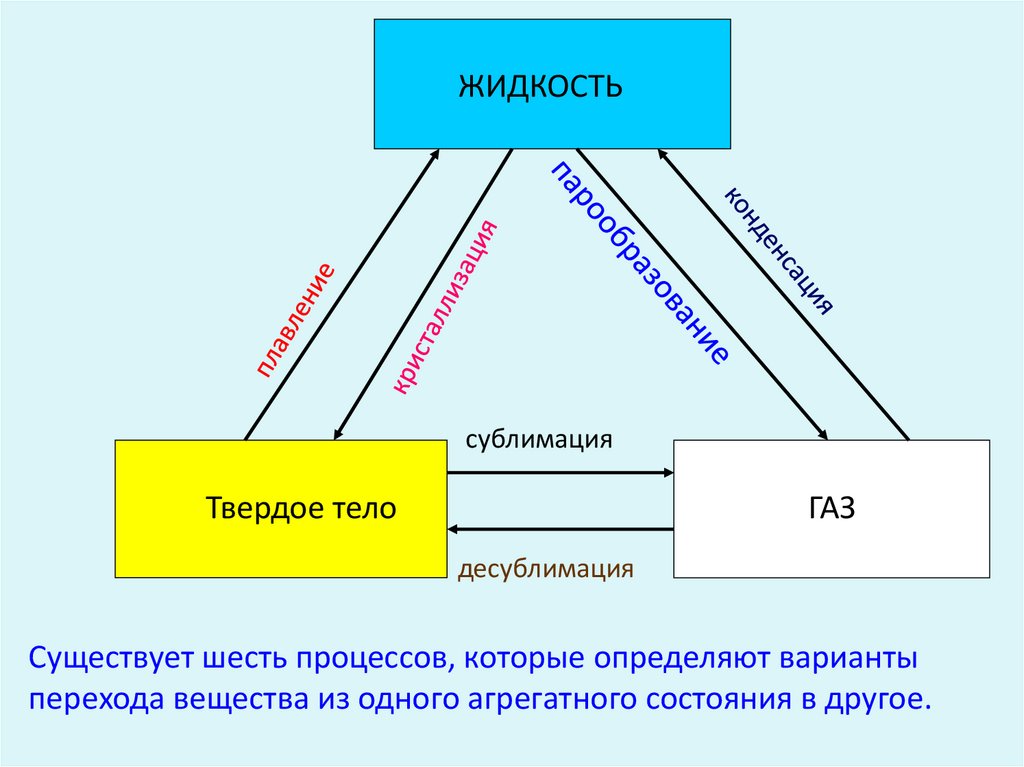 ЖИДКОСТЬ

плавление

кристаллизация

парообразование

конденсация

сублимация

Твердое тело

ГАЗ

десублимация

Существует шесть процессов, которые определяют варианты перехода вещества из одного агрегатного состояния в другое.